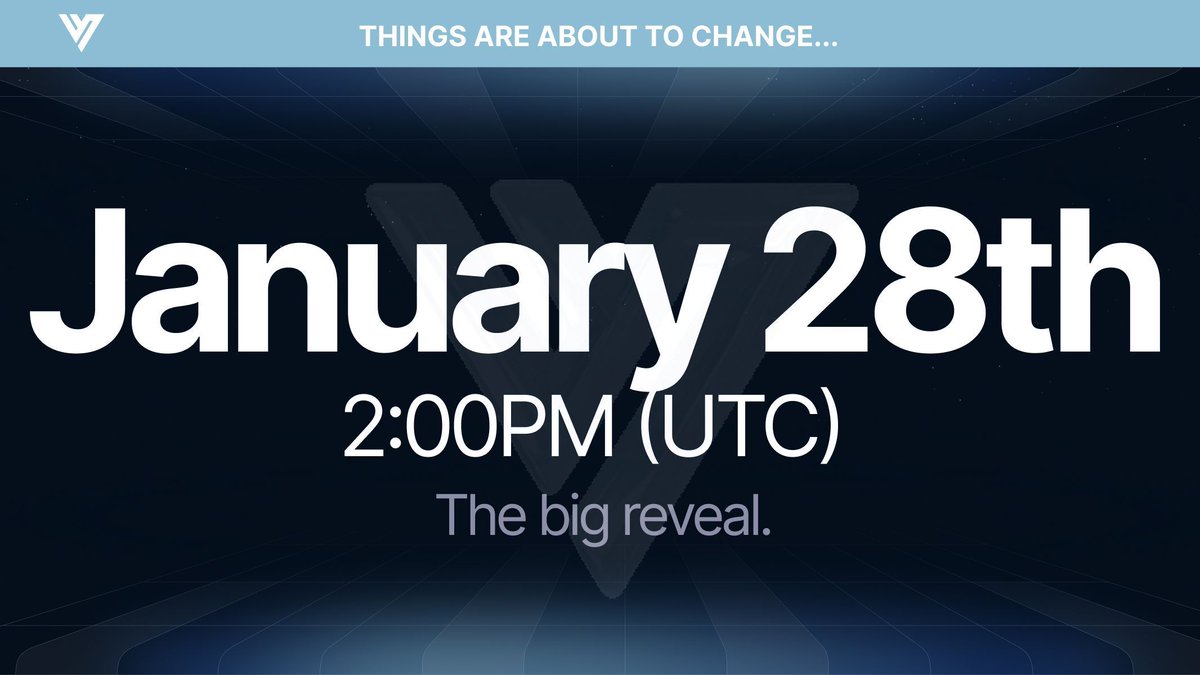 THINGS ARE ABOUT TO CHANGE...

January 28th

2:00PM (UTC)

The big reveal.